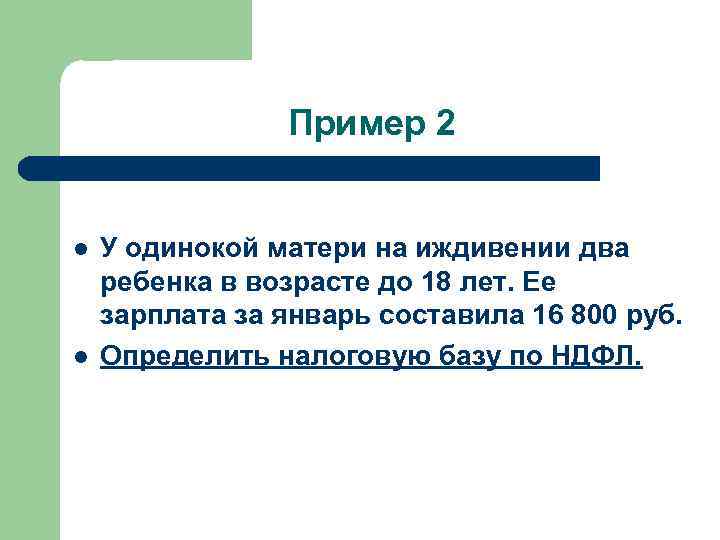 Пример 2

- У одинокой матери на иждивении два ребенка в возрасте до 18 лет. Ее зарплата за январь составила 16 800 руб.
- Определить налоговую базу по НДФЛ.